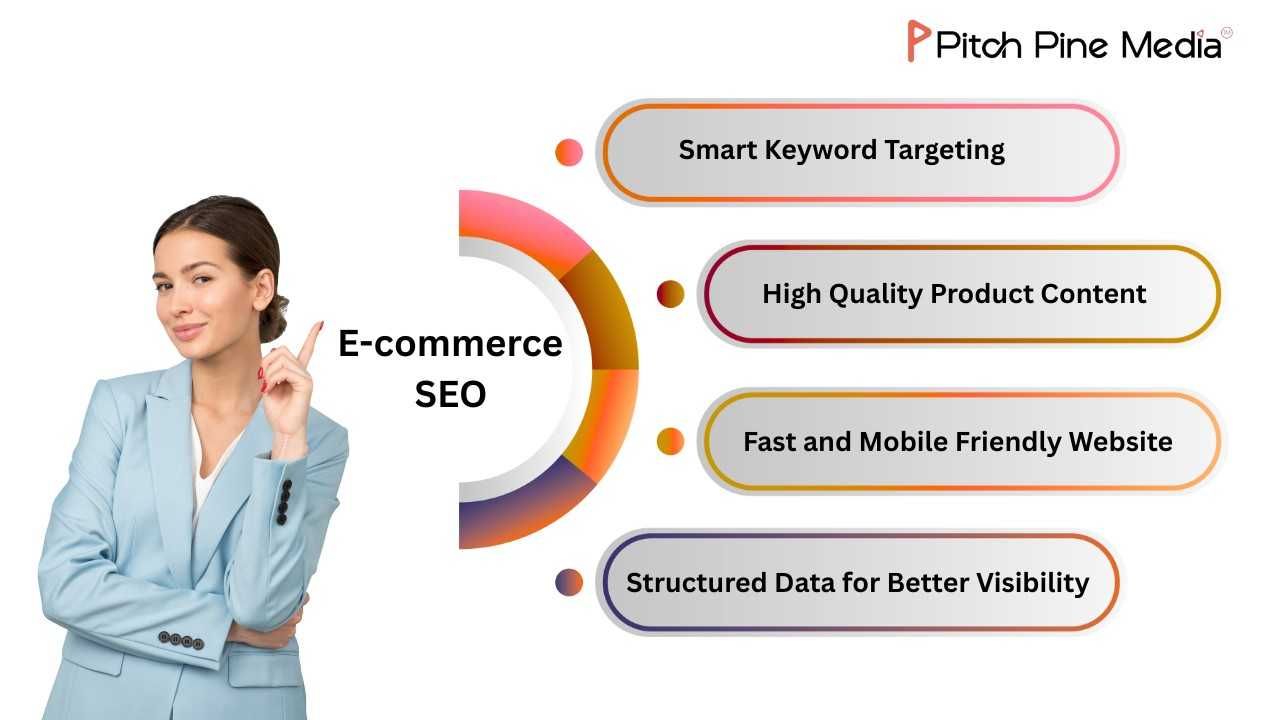 Pitch Pine Media

E-commerce SEO

Smart Keyword Targeting

High Quality Product Content

Fast and Mobile Friendly Website

Structured Data for Better Visibility